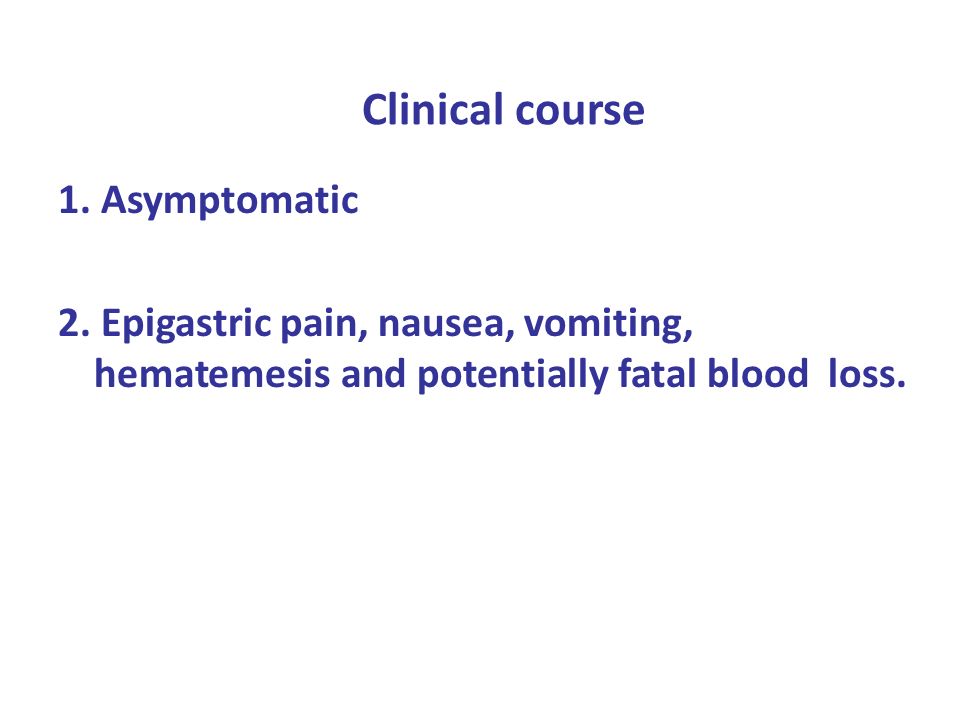 Clinical course

1. Asymptomatic

2. Epigastric pain, nausea, vomiting, hematemesis and potentially fatal blood loss.